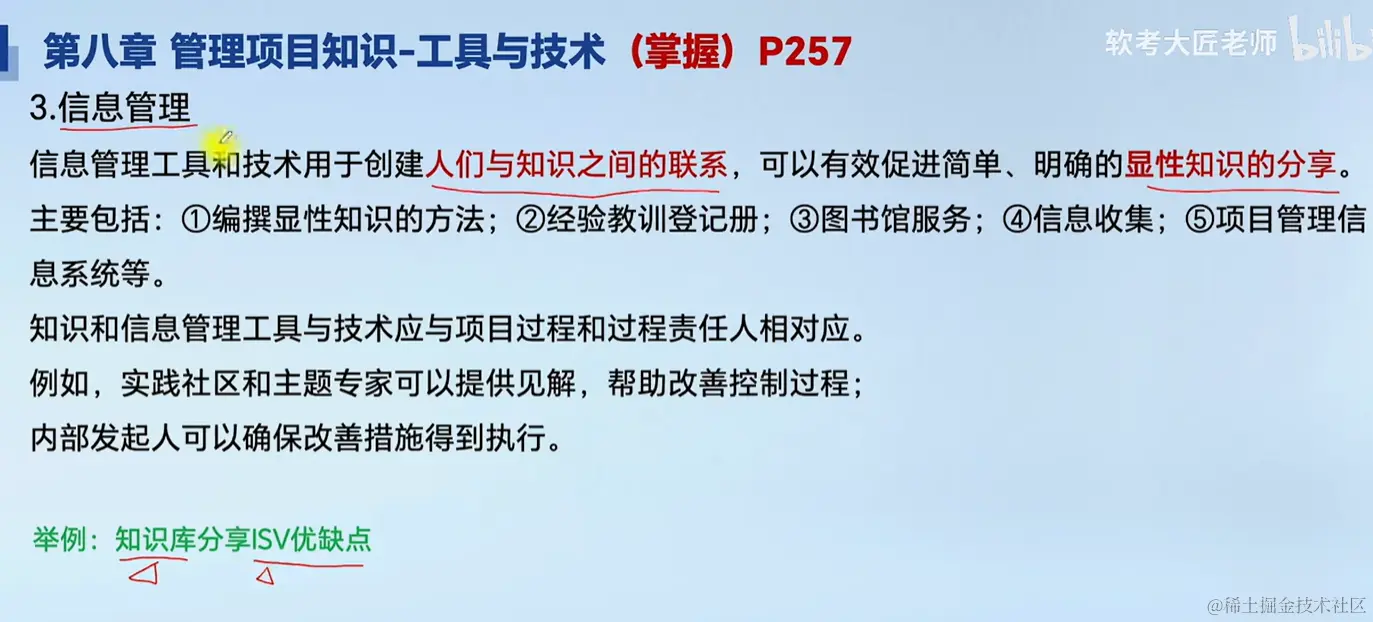 第八章 管理项目知识-工具与技术（掌握）P257

软考大匠老师 bilibili

3.信息管理

信息管理工具和技术用于创建人们与知识之间的联系，可以有效促进简单、明确的显性知识的分享。

主要包括：①编撰显性知识的方法；②经验教训登记册；③图书馆服务；④信息收集；⑤项目管理信息系统等。

知识和信息管理工具与技术应与项目过程和过程责任人相对应。

例如，实践社区和主题专家可以提供见解，帮助改善控制过程；

内部发起人可以确保改善措施得到执行。

举例：知识库分享ISV优缺点

@稀土掘金技术社区